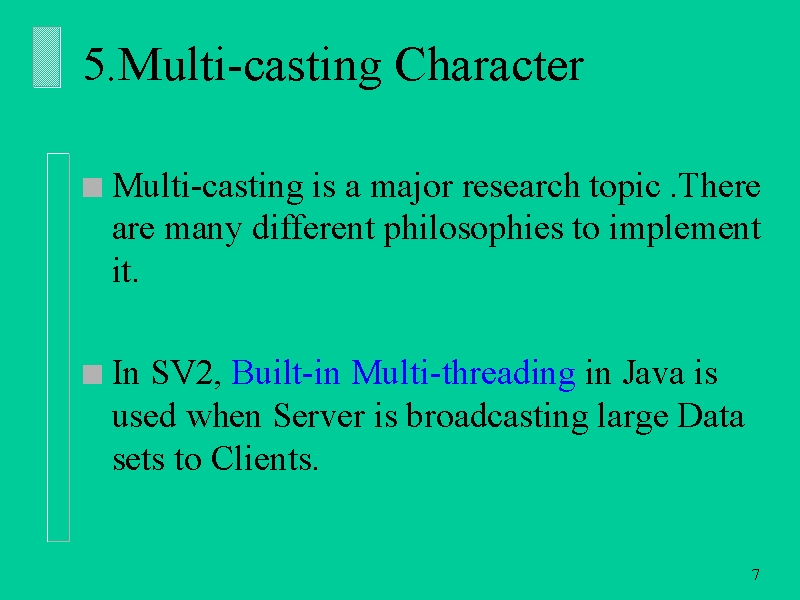 5.Multi-casting Character

Multi-casting is a major research topic .There are many different philosophies to implement it.

In SV2, Built-in Multi-threading in Java is used when Server is broadcasting large Data sets to Clients.

7